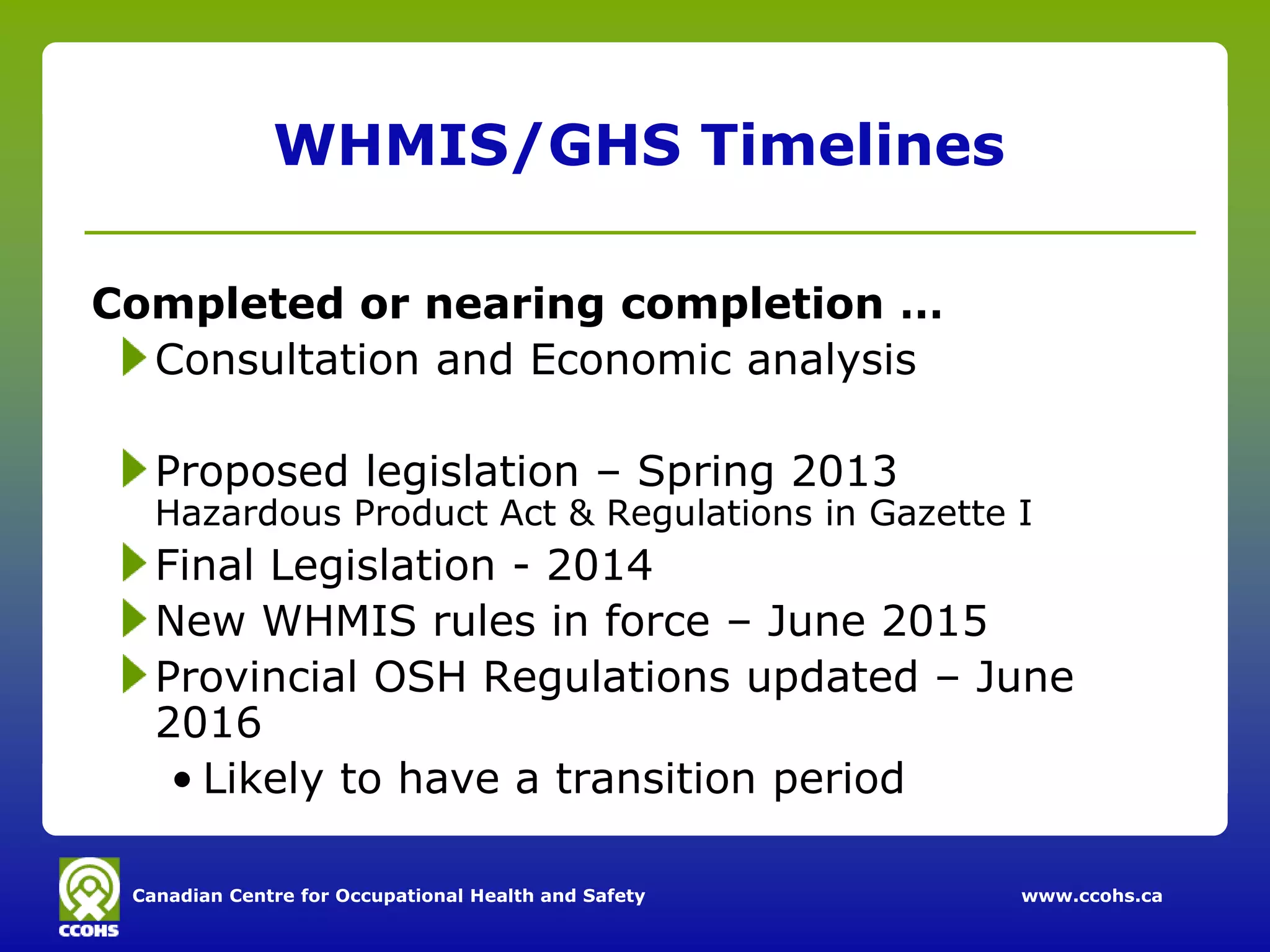 WHMIS/GHS Timelines

Completed or nearing completion …

Consultation and Economic analysis

Proposed legislation – Spring 2013
Hazardous Product Act & Regulations in Gazette I

Final Legislation - 2014

New WHMIS rules in force – June 2015

Provincial OSH Regulations updated – June 2016

• Likely to have a transition period

CCOHS

Canadian Centre for Occupational Health and Safety

www.ccohs.ca